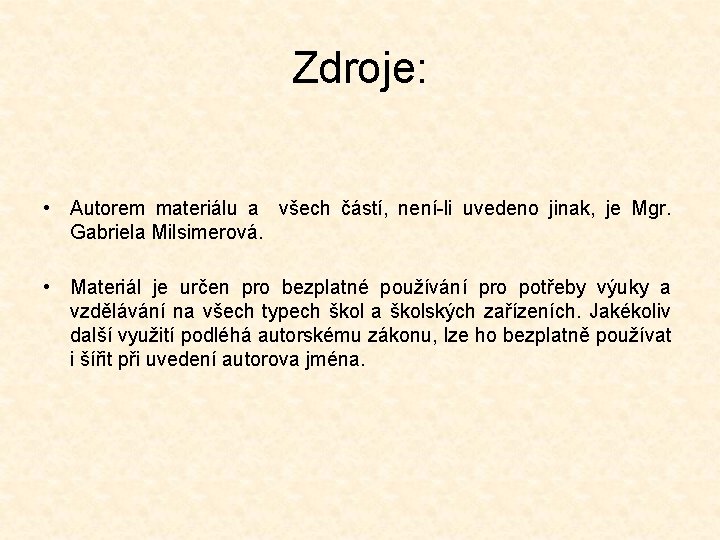 Zdroje:

• Autorem materiálu a všech částí, není-li uvedeno jinak, je Mgr. Gabriela Milsimerová.

• Materiál je určen pro bezplatné používání pro potřeby výuky a vzdělávání na všech typech škol a školských zařízeních. Jakékoliv další využití podléhá autorskému zákonu, lze ho bezplatně používat i šířit při uvedení autorova jména.